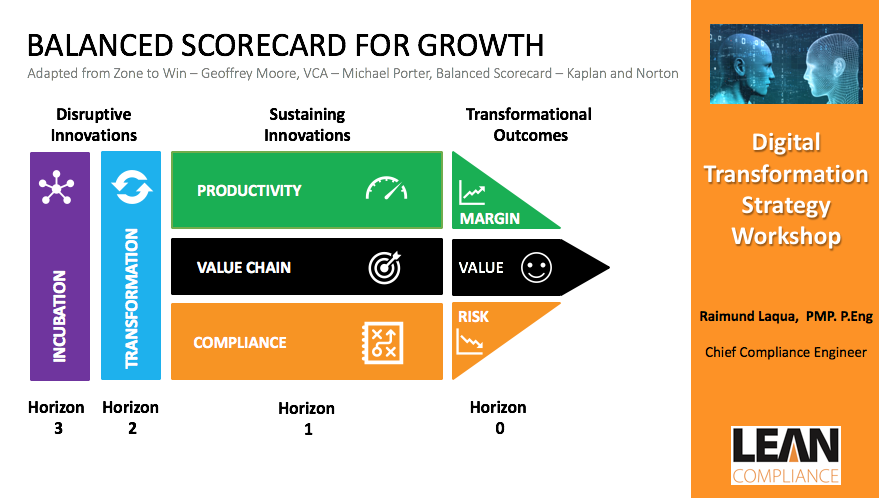 BALANCED SCORECARD FOR GROWTH

Adapted from Zone to Win – Geoffrey Moore, VCA – Michael Porter, Balanced Scorecard – Kaplan and Norton

Disruptive Innovations

Sustaining Innovations

Transformational Outcomes

INCUBATION

TRANSFORMATION

PRODUCTIVITY

VALUE CHAIN

COMPLIANCE

MARGIN

VALUE

RISK

Horizon 3

Horizon 2

Horizon 1

Horizon 0

Digital Transformation Strategy Workshop

Raimund Laqua, PMP. P.Eng

Chief Compliance Engineer

LEAN COMPLIANCE